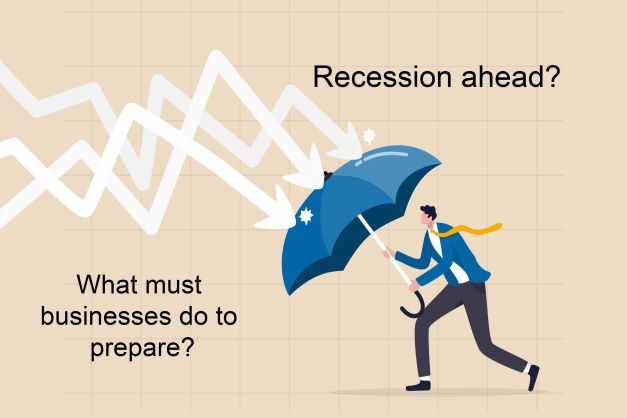 Recession ahead?

What must businesses do to prepare?